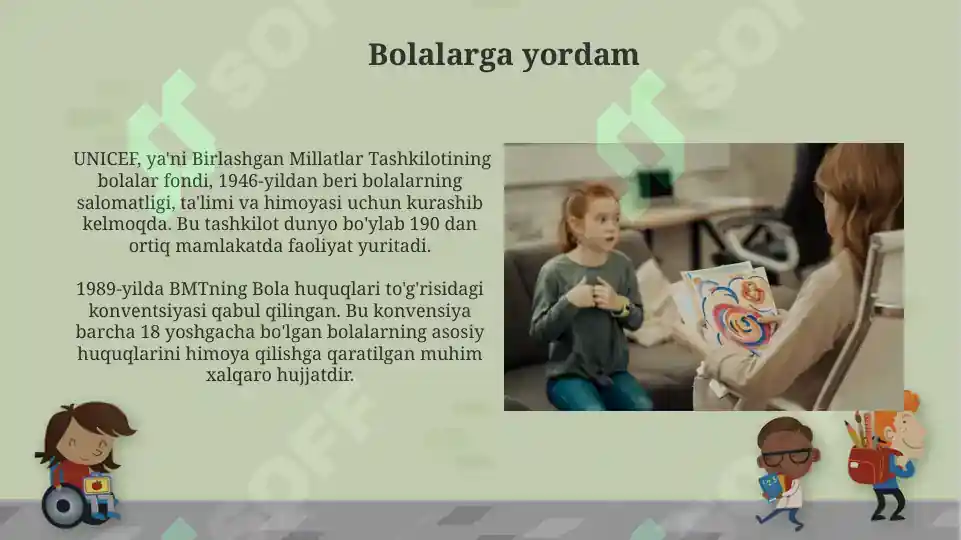 Bolalarga yordam

UNICEF, ya'ni Birlashgan Millatlar Tashkilotining bolalar fondi, 1946-yildan beri bolalarning salomatligi, ta'limi va himoyasi uchun kurashib kelmoqda. Bu tashkilot dunyo bo'ylab 190 dan ortiq mamlakatda faoliyat yuritadi.

1989-yilda BMTning Bola huquqlari to'g'risidagi konventsiyasi qabul qilingan. Bu konvensiya barcha 18 yoshgacha bo'lgan bolalarning asosiy huquqlarini himoya qilishga qaratilgan muhim xalqaro hujjatdir.